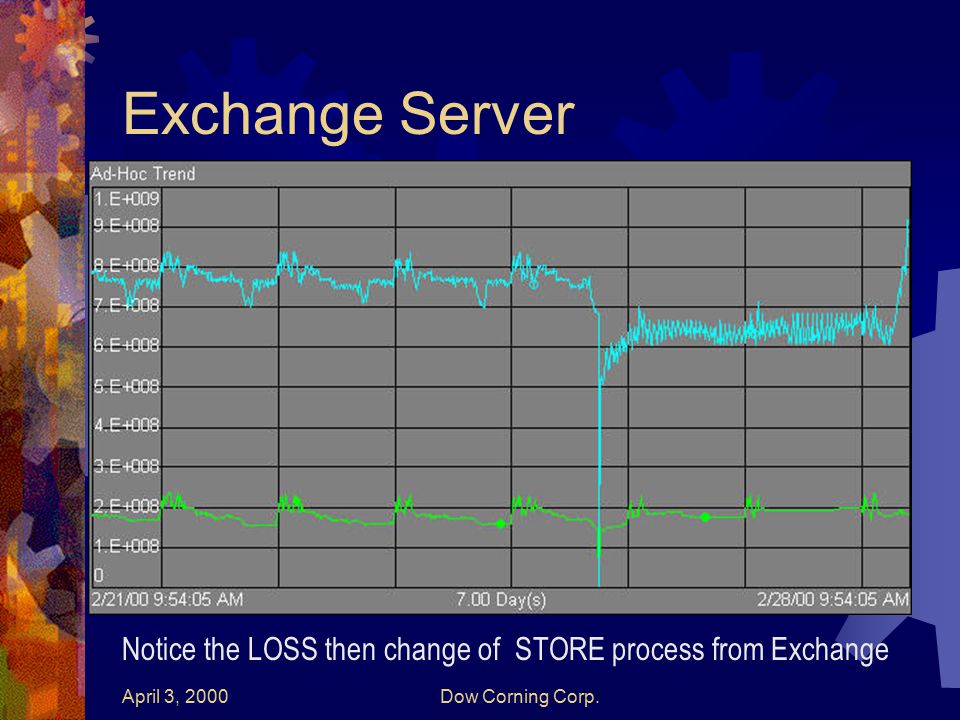 Exchange Server

Ad-Hoc Trend

1.E+009
9.E+008
8.E+008
7.E+008
6.E+008
5.E+008
4.E+008
3.E+008
2.E+008
1.E+008
0

2/21/00 9:54:05 AM
7.00 Day(s)
2/28/00 9:54:05 AM

Notice the LOSS then change of STORE process from Exchange

April 3, 2000
Dow Corning Corp.